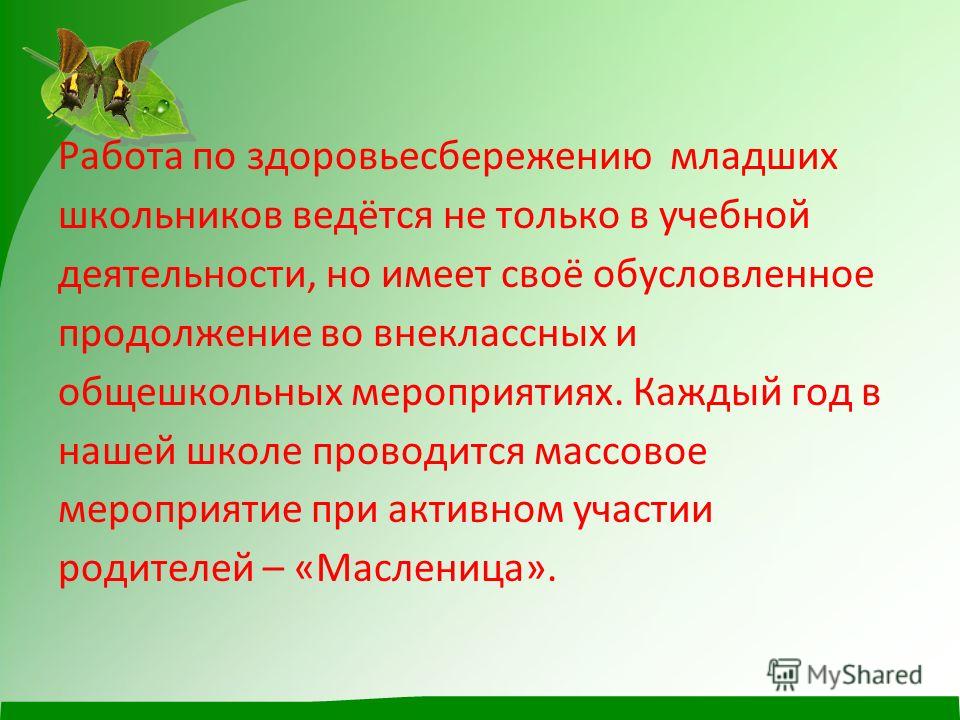 Работа по здоровьесбережению  младших школьников ведётся не только в учебной деятельности, но имеет своё обусловленное продолжение во внеклассных и общешкольных мероприятиях. Каждый год в нашей школе проводится массовое мероприятие при активном участии родителей – «Масленица».

MyShared